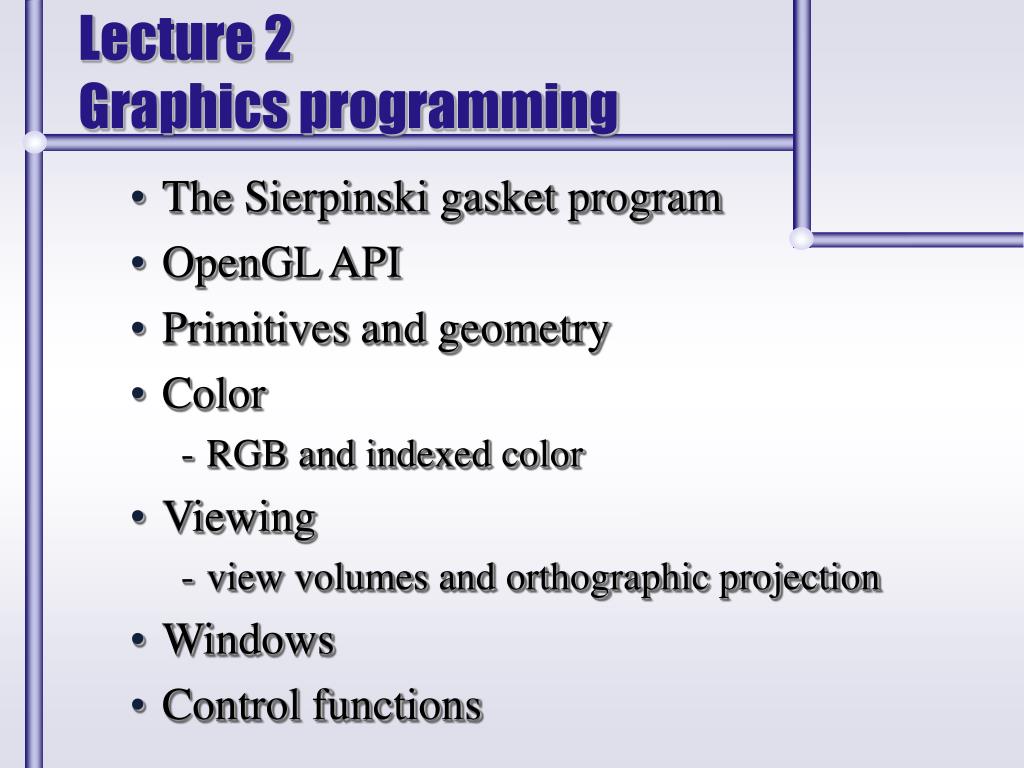 Lecture 2
Graphics programming

• The Sierpinski gasket program
• OpenGL API
• Primitives and geometry
• Color
- RGB and indexed color
• Viewing
- view volumes and orthographic projection
• Windows
• Control functions